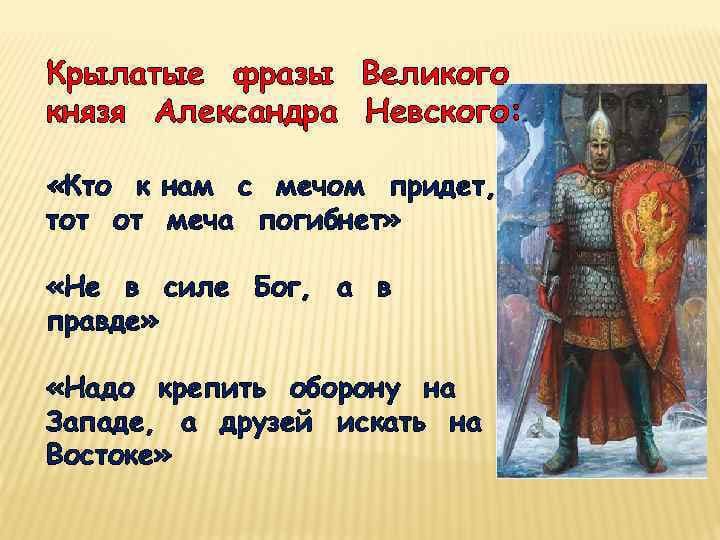 Крылатые фразы Великого князя Александра Невского:

«Кто к нам с мечом придет, тот от меча погибнет»

«Не в силе Бог, а в правде»

«Надо крепить оборону на Западе, а друзей искать на Востоке»